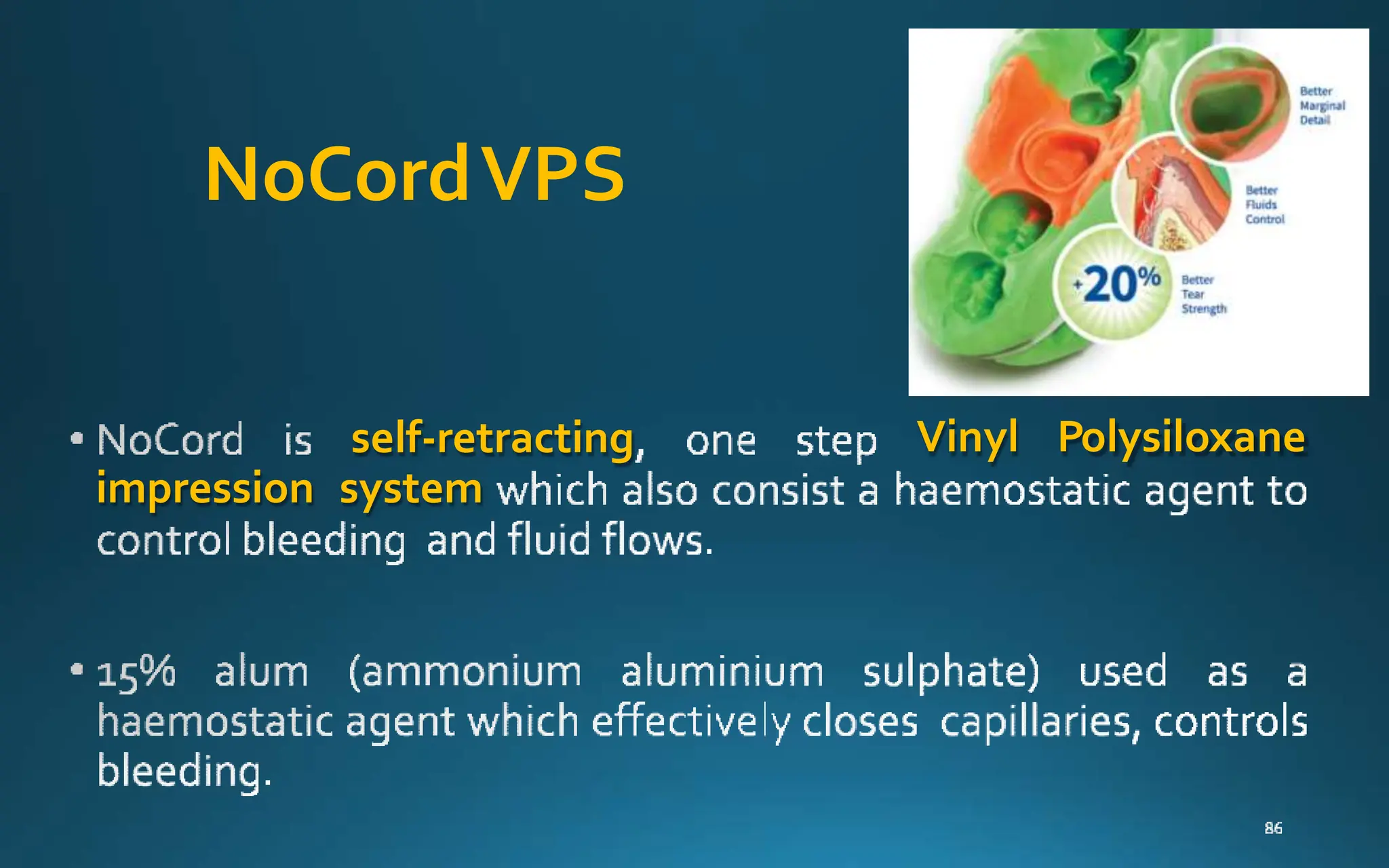 NoCord VPS

Better Marginal Detail

Better Fluids Control

+20%

Better Tear Strength

• NoCord is self-retracting, one step Vinyl Polysiloxane impression system which also consist a haemostatic agent to control bleeding and fluid flows.

• 15% alum (ammonium aluminium sulphate) used as a haemostatic agent which effectively closes capillaries, controls bleeding.

86